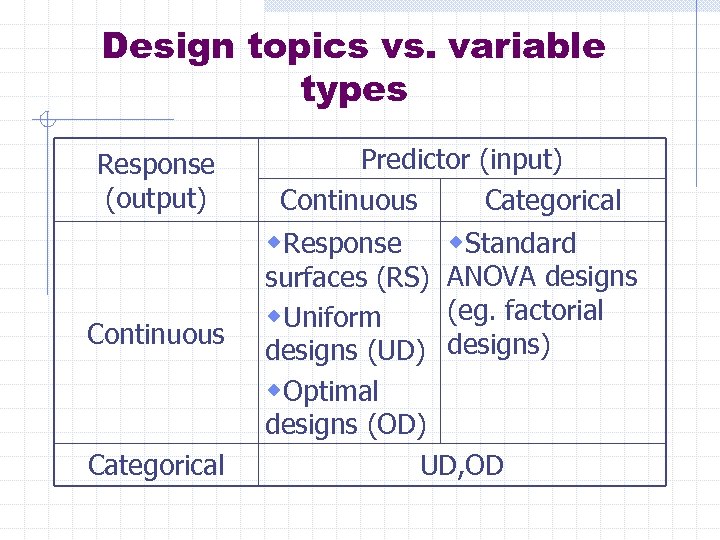 Design topics vs. variable types

| Response (output) | Predictor (input) | |
|---|---|---|
| | Continuous | Categorical |
| Continuous | ◆Response surfaces (RS) ◆Uniform designs (UD) ◆Optimal designs (OD) | ◆Standard ANOVA designs (eg. factorial designs) |
| Categorical | UD,OD | |